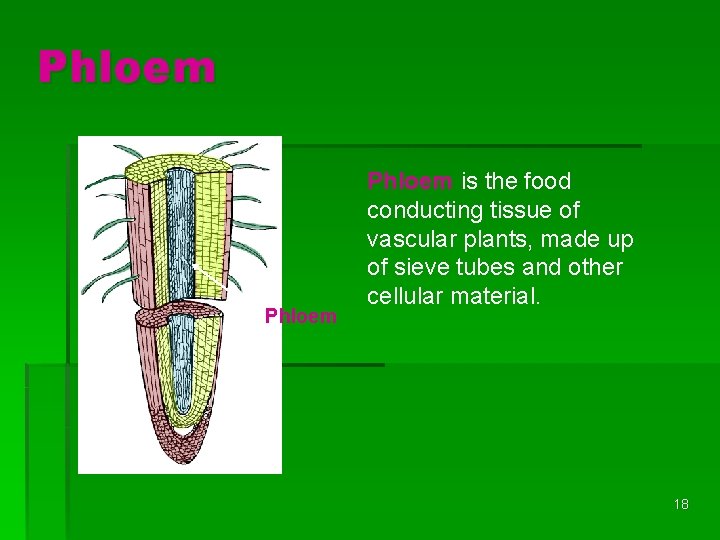 Phloem

Phloem

Phloem is the food conducting tissue of vascular plants, made up of sieve tubes and other cellular material.

18